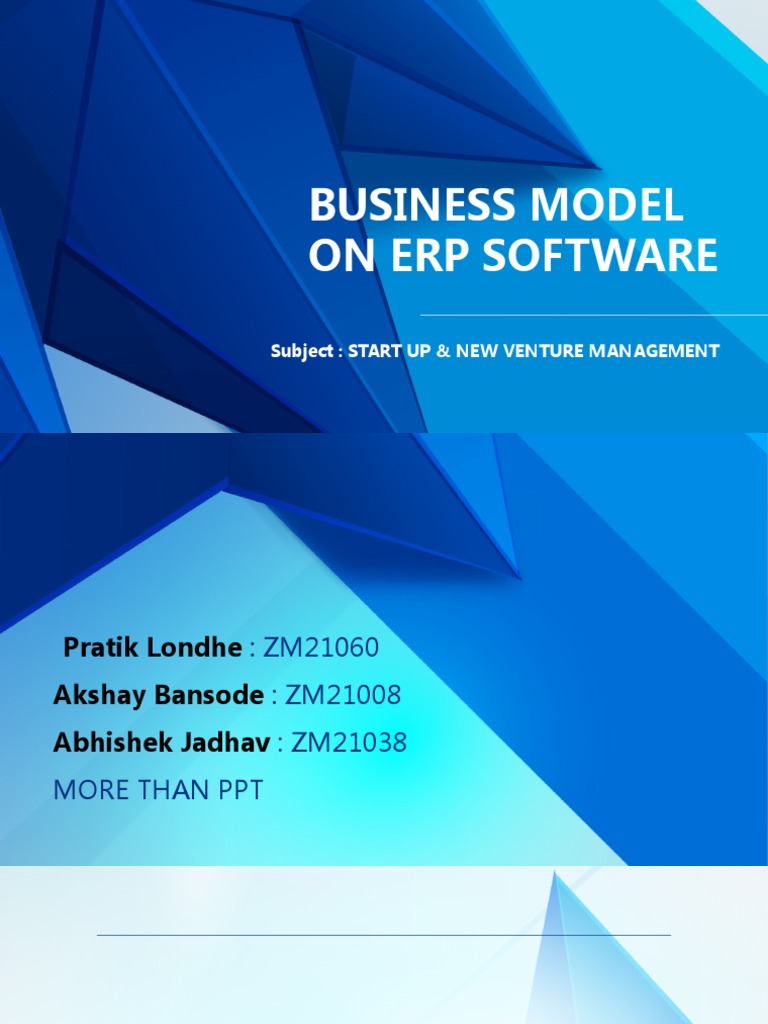 BUSINESS MODEL ON ERP SOFTWARE

Subject : START UP & NEW VENTURE MANAGEMENT

Pratik Londhe : ZM21060
Akshay Bansode : ZM21008
Abhishek Jadhav : ZM21038
MORE THAN PPT